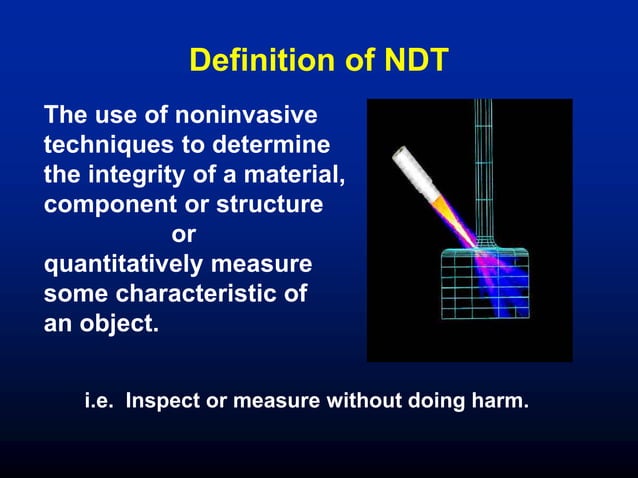 Definition of NDT

The use of noninvasive techniques to determine the integrity of a material, component or structure
or
quantitatively measure some characteristic of an object.

i.e. Inspect or measure without doing harm.